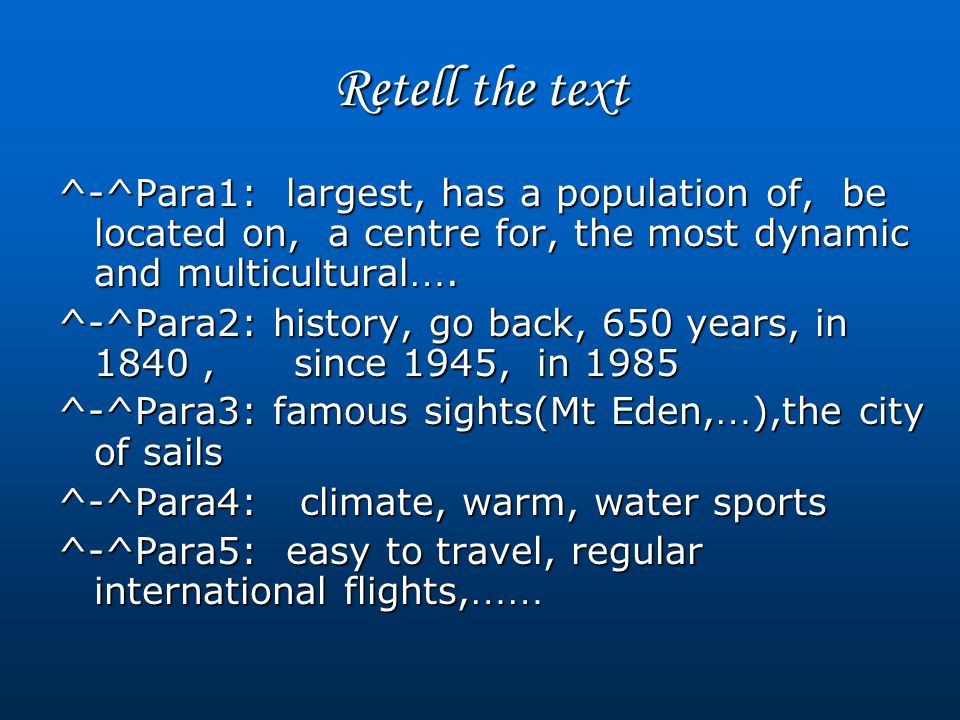 Retell the text

^-^Para1: largest, has a population of, be located on, a centre for, the most dynamic and multicultural….

^-^Para2: history, go back, 650 years, in 1840 , since 1945, in 1985

^-^Para3: famous sights(Mt Eden,…),the city of sails

^-^Para4: climate, warm, water sports

^-^Para5: easy to travel, regular international flights,……